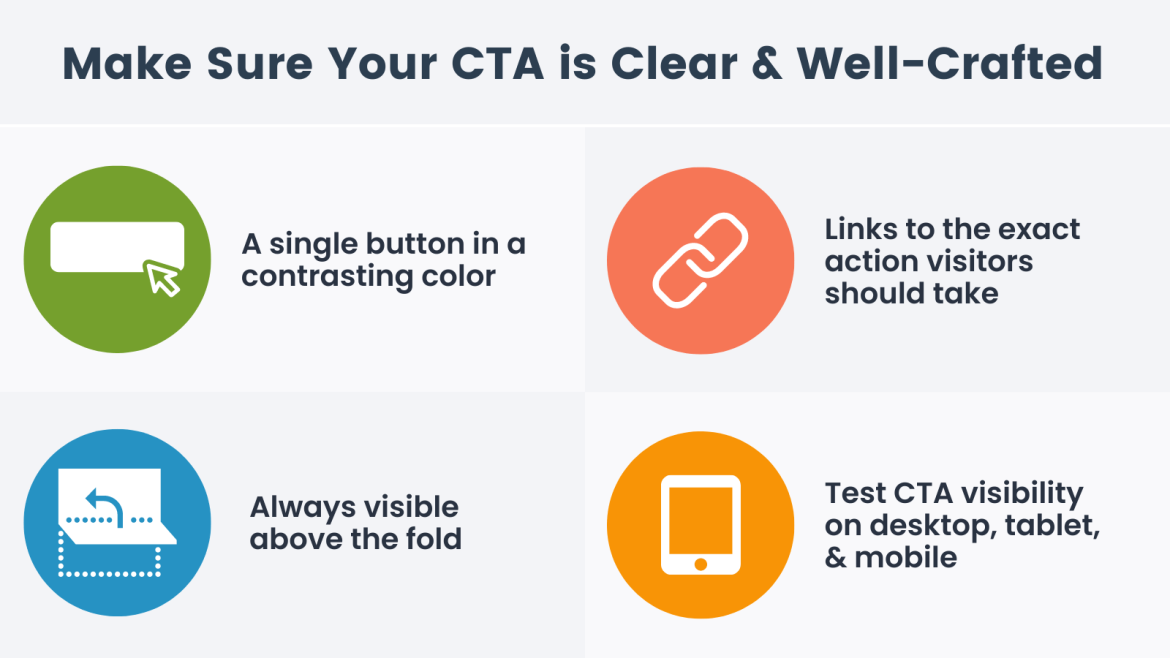 Make Sure Your CTA is Clear & Well-Crafted

A single button in a contrasting color

Links to the exact action visitors should take

Always visible above the fold

Test CTA visibility on desktop, tablet, & mobile